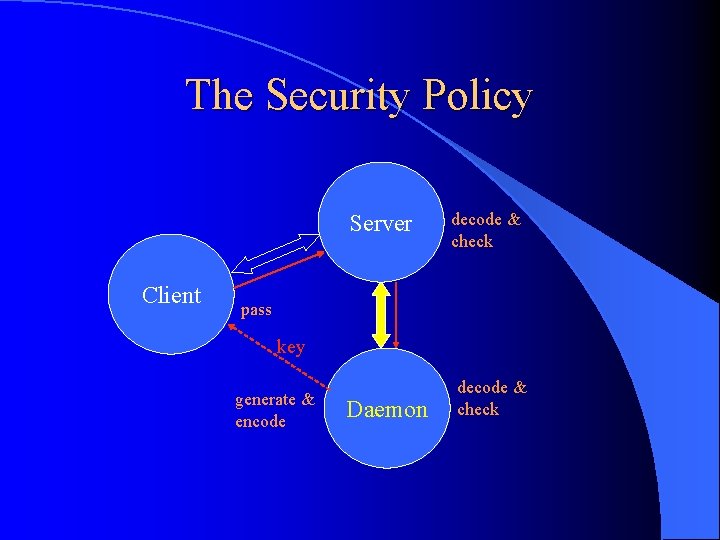 The Security Policy

Server

decode & check

Client

pass

key

generate & encode

Daemon

decode & check